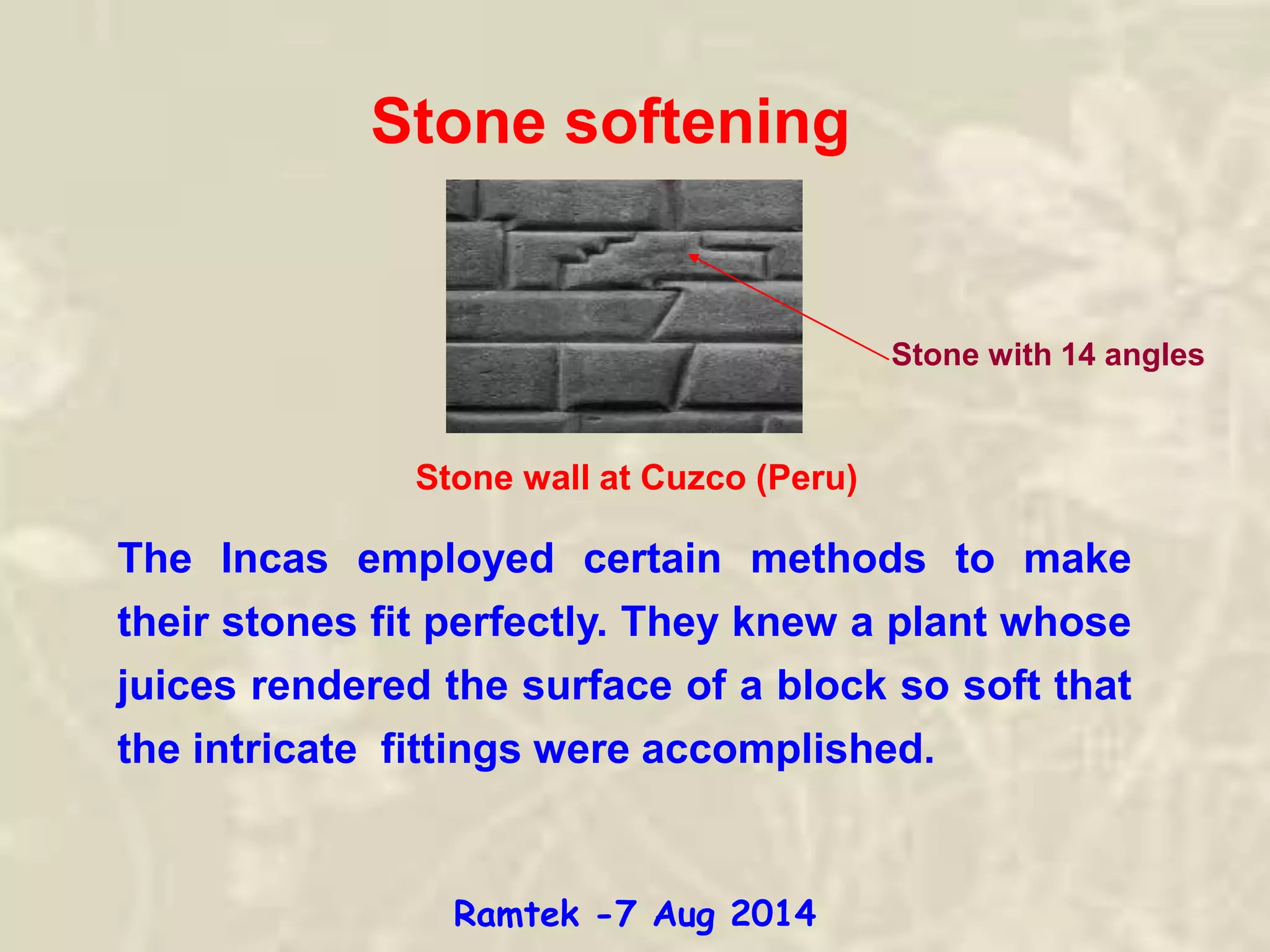 Stone softening

Stone with 14 angles

Stone wall at Cuzco (Peru)

The Incas employed certain methods to make their stones fit perfectly. They knew a plant whose juices rendered the surface of a block so soft that the intricate  fittings were accomplished.

Ramtek -7 Aug 2014